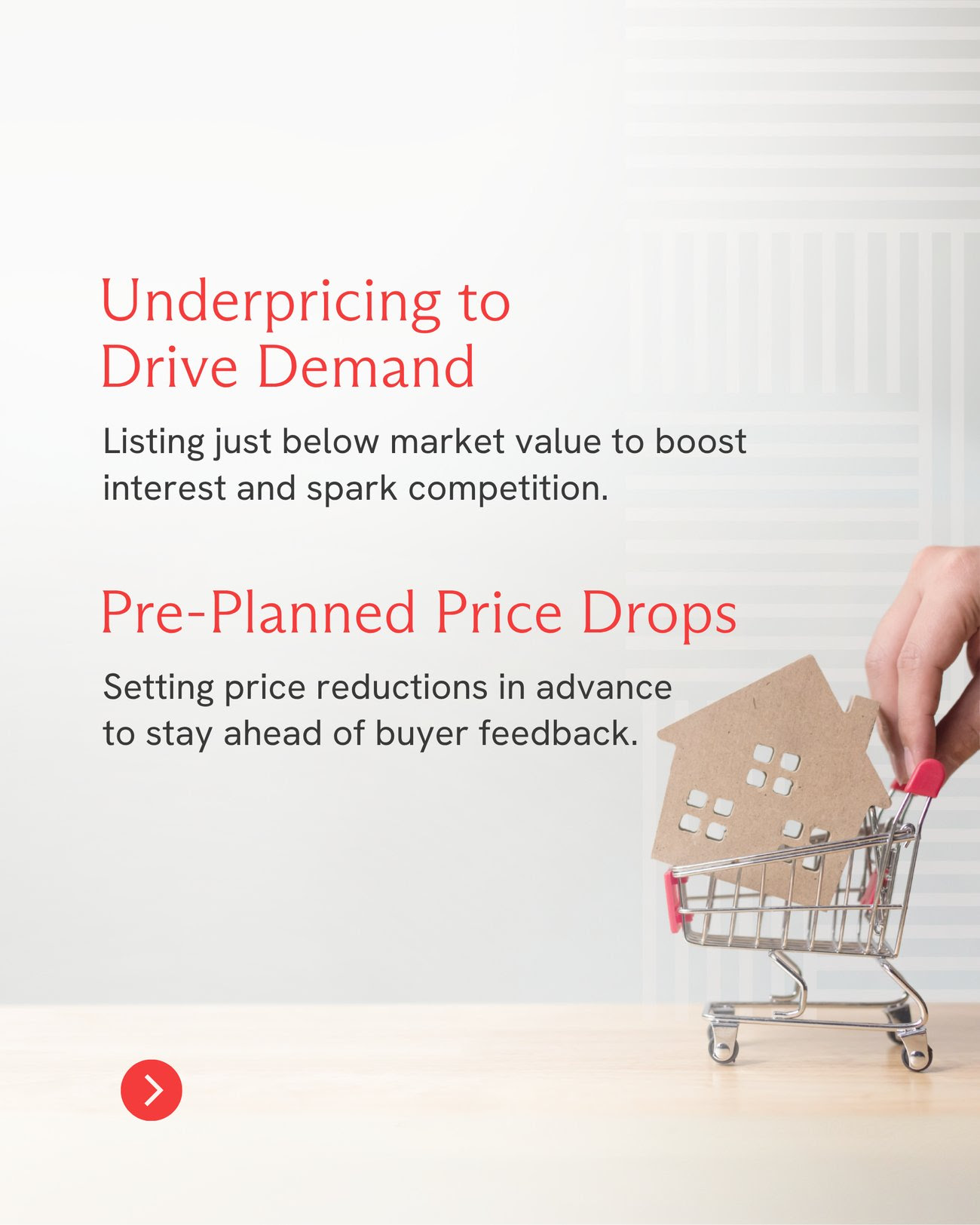 Underpricing to Drive Demand

Listing just below market value to boost interest and spark competition.

Pre-Planned Price Drops

Setting price reductions in advance to stay ahead of buyer feedback.